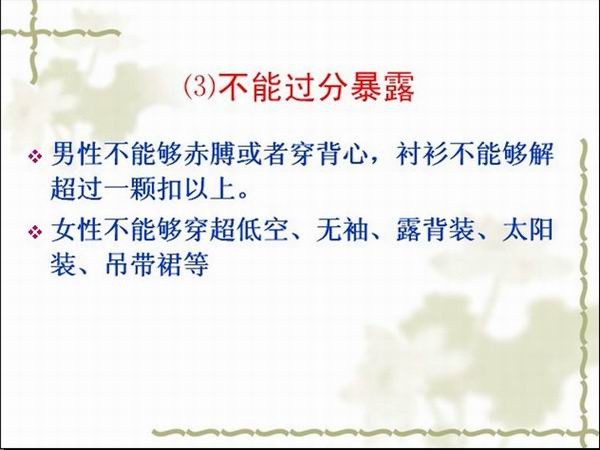 ⑶不能过分暴露

❖ 男性不能够赤膊或者穿背心，衬衫不能够解超过一颗扣以上。

❖ 女性不能够穿超低空、无袖、露背装、太阳装、吊带裙等